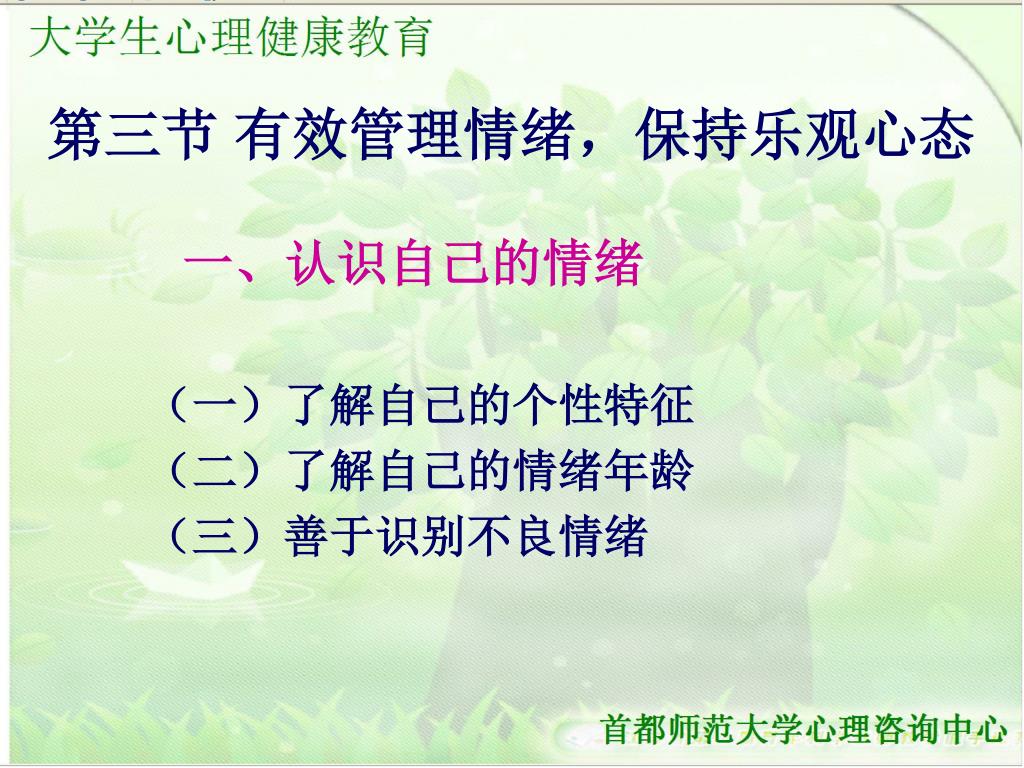 大学生心理健康教育

第三节 有效管理情绪，保持乐观心态

一、认识自己的情绪

（一）了解自己的个性特征
（二）了解自己的情绪年龄
（三）善于识别不良情绪

首都师范大学心理咨询中心